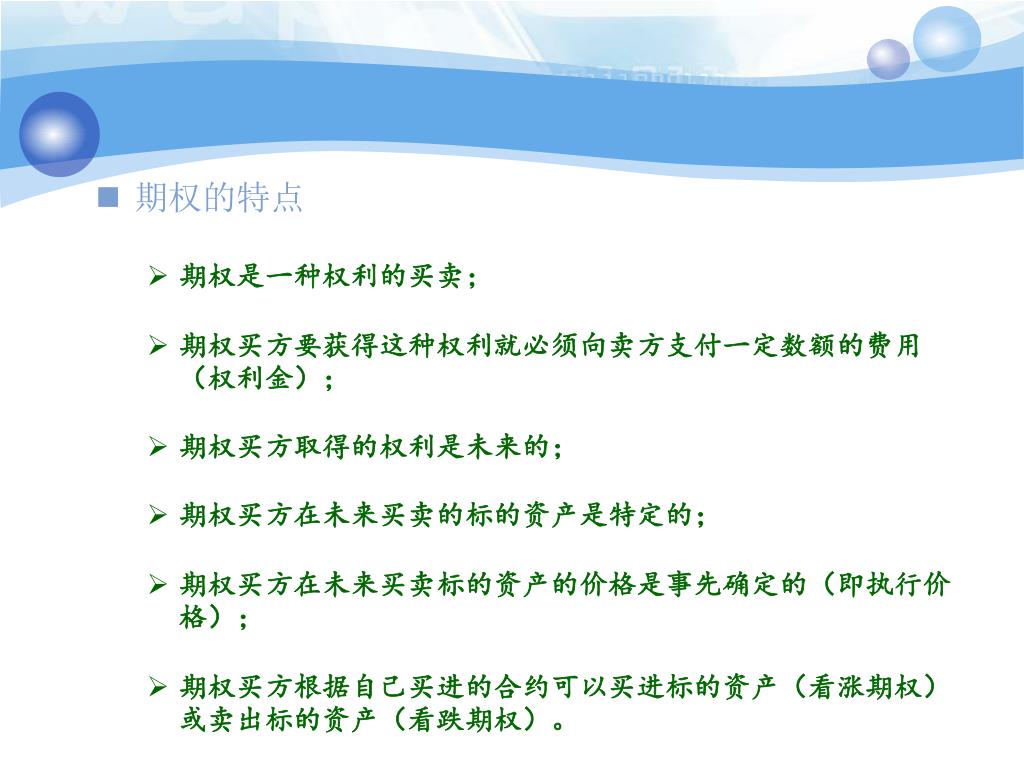 ■ 期权的特点

➢ 期权是一种权利的买卖；

➢ 期权买方要获得这种权利就必须向卖方支付一定数额的费用（权利金）；

➢ 期权买方取得的权利是未来的；

➢ 期权买方在未来买卖的标的资产是特定的；

➢ 期权买方在未来买卖标的资产的价格是事先确定的（即执行价格）；

➢ 期权买方根据自己买进的合约可以买进标的资产（看涨期权）或卖出标的资产（看跌期权）。